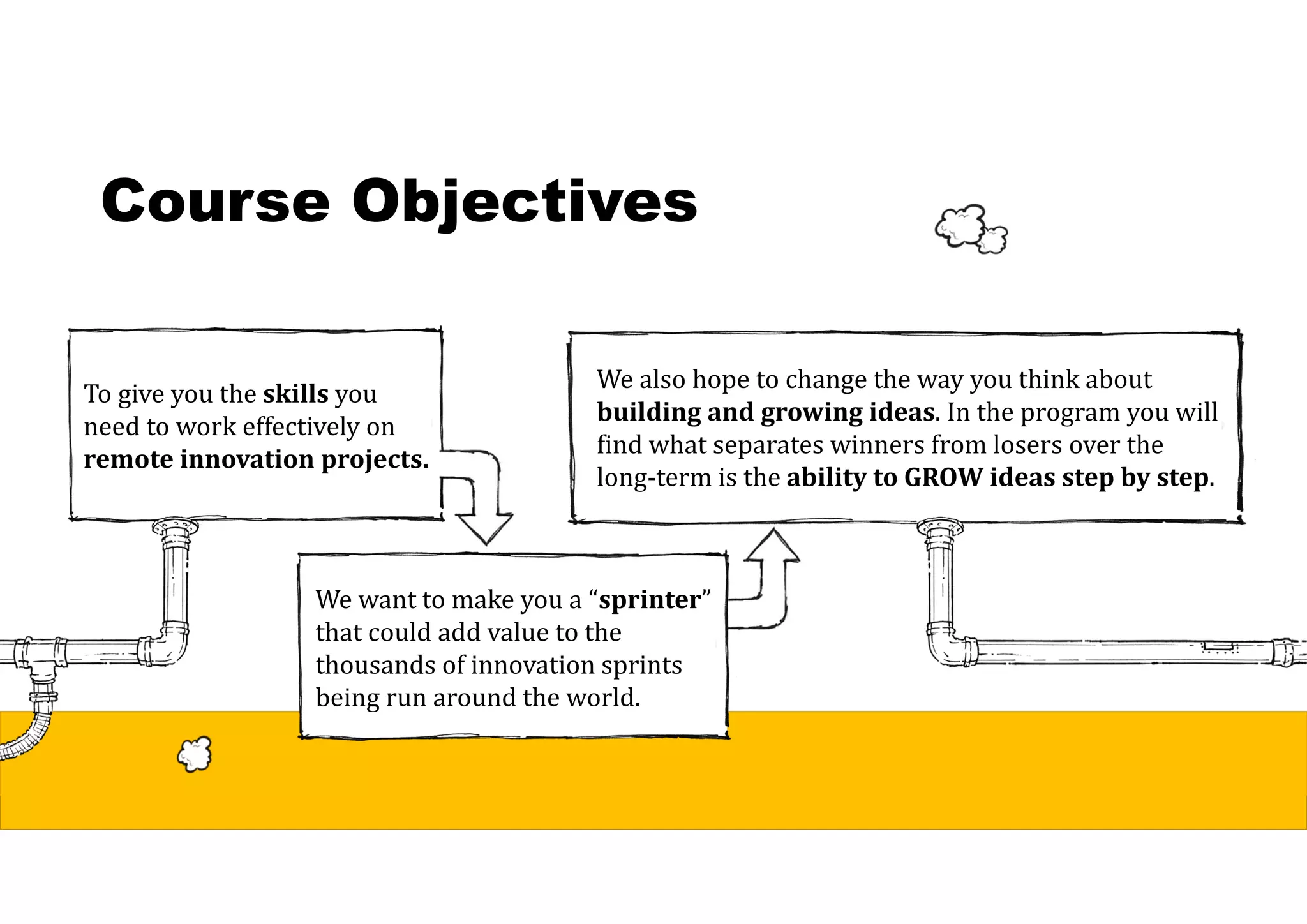 Course Objectives

To give you the skills you need to work effectively on remote innovation projects.

We want to make you a “sprinter” that could add value to the thousands of innovation sprints being run around the world.

We also hope to change the way you think about building and growing ideas. In the program you will find what separates winners from losers over the long-term is the ability to GROW ideas step by step.